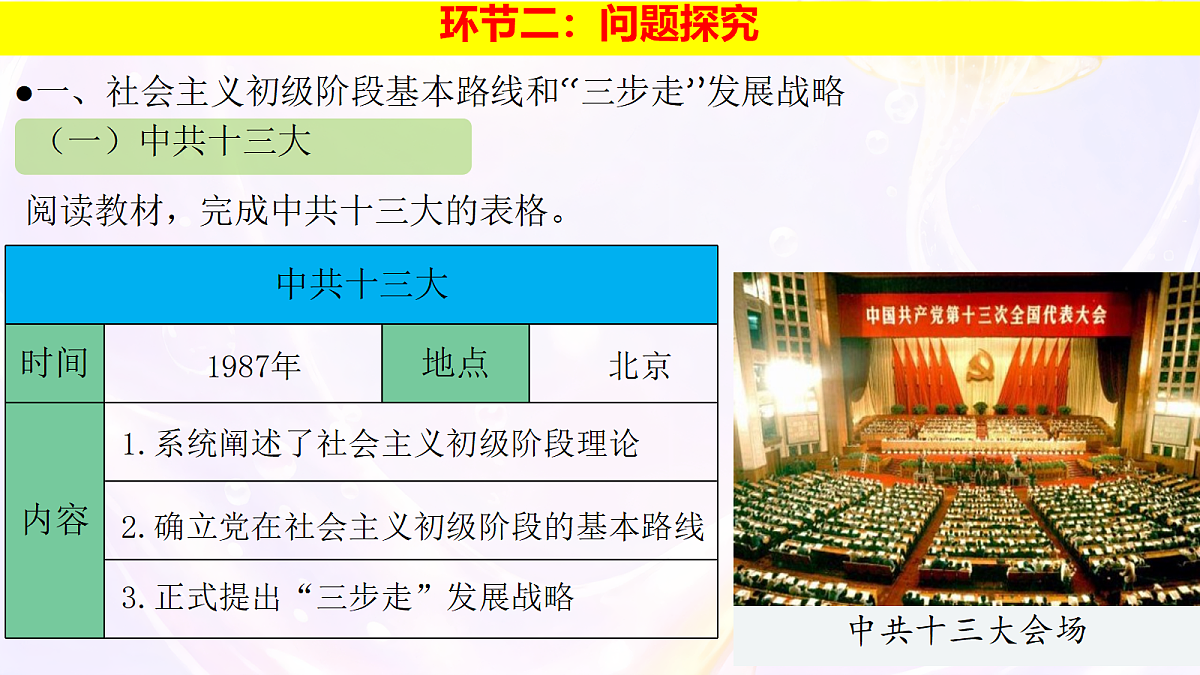 环节二：问题探究

●一、社会主义初级阶段基本路线和“三步走”发展战略

（一）中共十三大

阅读教材，完成中共十三大的表格。

| 中共十三大 | | | |
|---|---|---|---|
| 时间 | 1987年 | 地点 | 北京 |
| 内容 | 1.系统阐述了社会主义初级阶段理论 | | |
| | 2.确立党在社会主义初级阶段的基本路线 | | |
| | 3.正式提出“三步走”发展战略 | | |

中国共产党第十三次全国代表大会

中共十三大会场